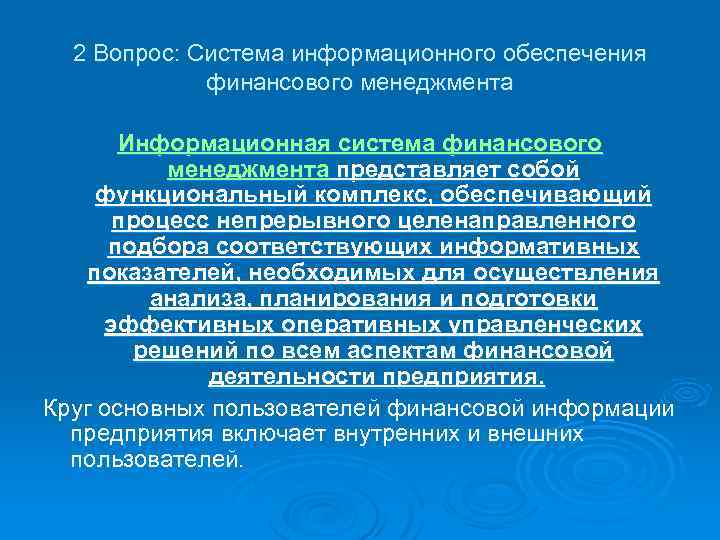 2 Вопрос: Система информационного обеспечения финансового менеджмента

Информационная система финансового менеджмента представляет собой функциональный комплекс, обеспечивающий процесс непрерывного целенаправленного подбора соответствующих информативных показателей, необходимых для осуществления анализа, планирования и подготовки эффективных оперативных управленческих решений по всем аспектам финансовой деятельности предприятия.

Круг основных пользователей финансовой информации предприятия включает внутренних и внешних пользователей.